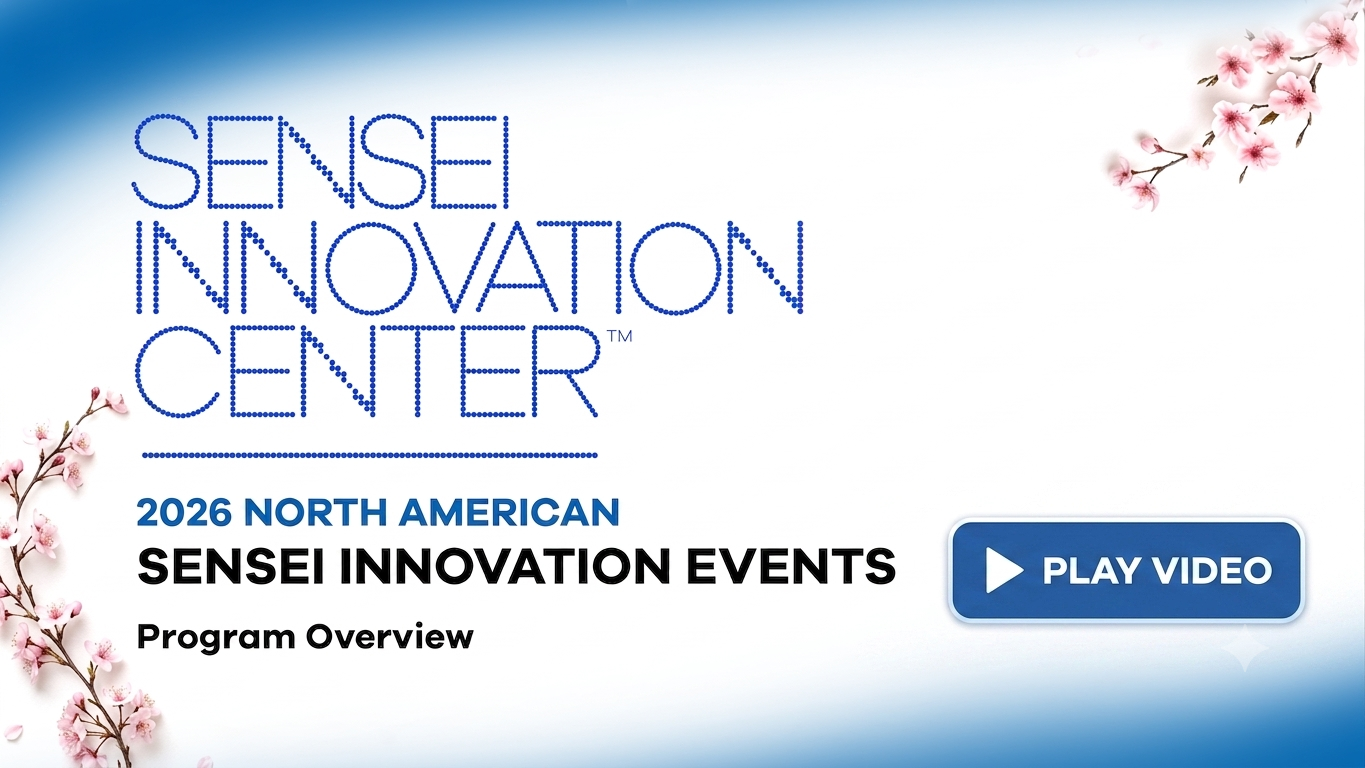 SENSEI INNOVATION CENTER™

2026 NORTH AMERICAN
SENSEI INNOVATION EVENTS
Program Overview

PLAY VIDEO